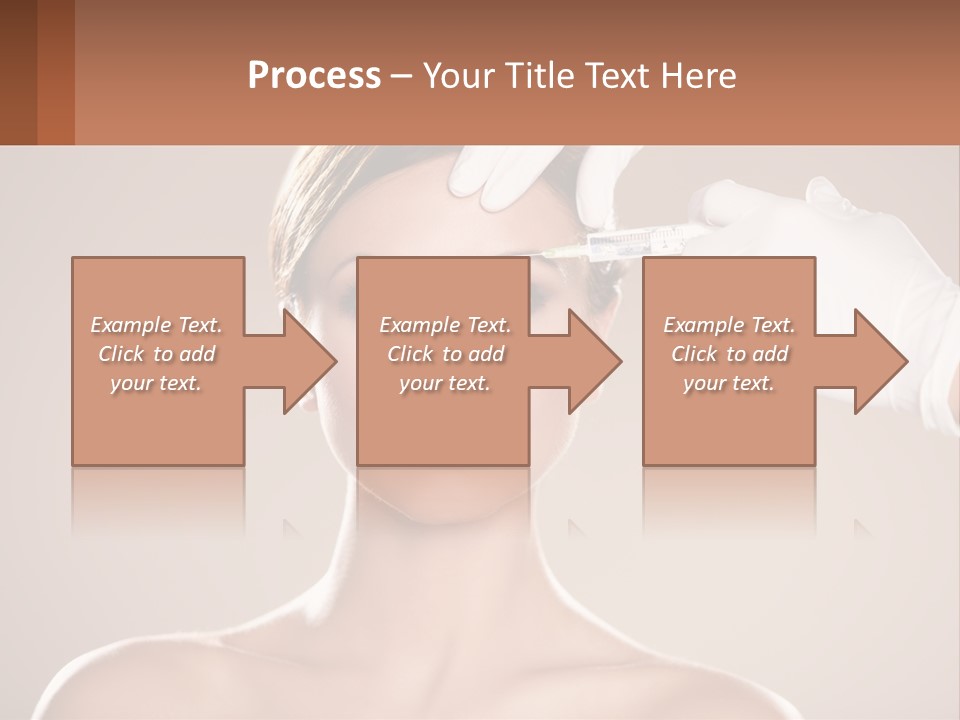 Process – Your Title Text Here

Example Text. Click to add your text.

Example Text. Click to add your text.

Example Text. Click to add your text.